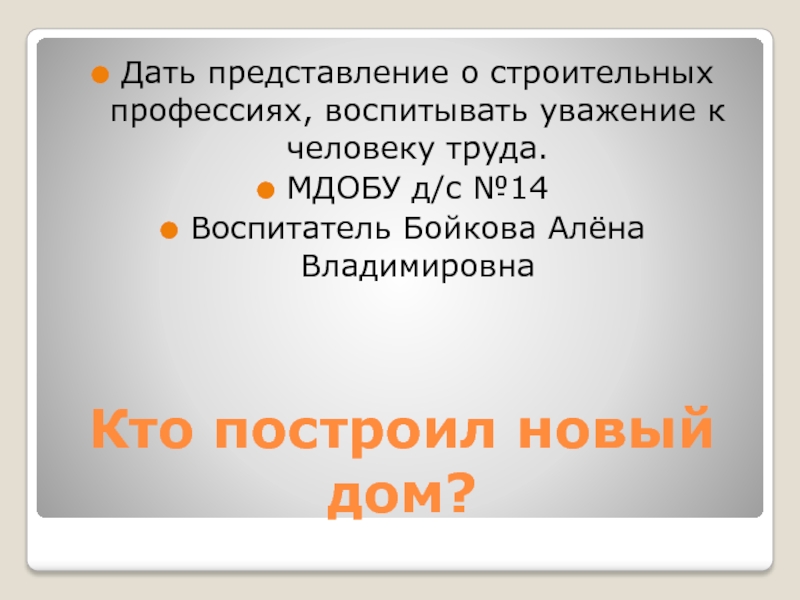 Дать представление о строительных профессиях, воспитывать уважение к человеку труда.

МДОБУ д/с №14

Воспитатель Бойкова Алёна Владимировна

Кто построил новый дом?